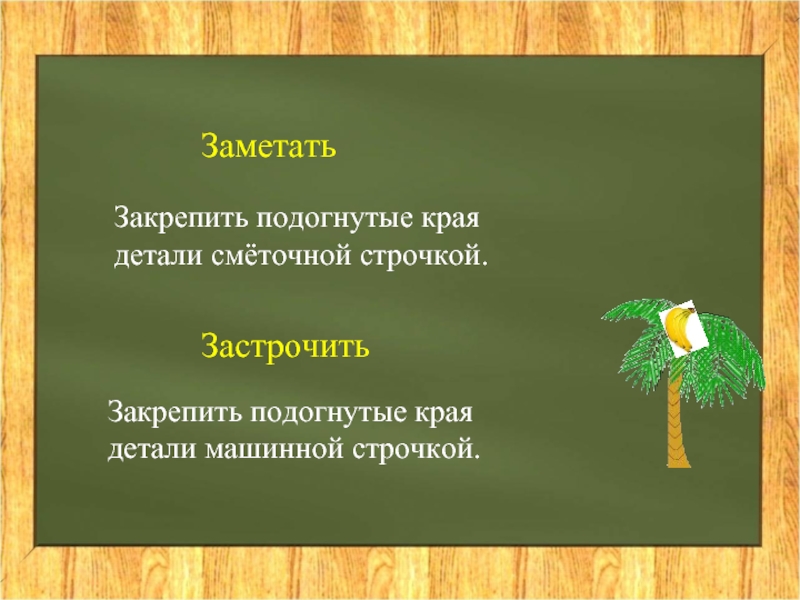 Заметать

Закрепить подогнутые края детали смёточной строчкой.

Застрочить

Закрепить подогнутые края детали машинной строчкой.